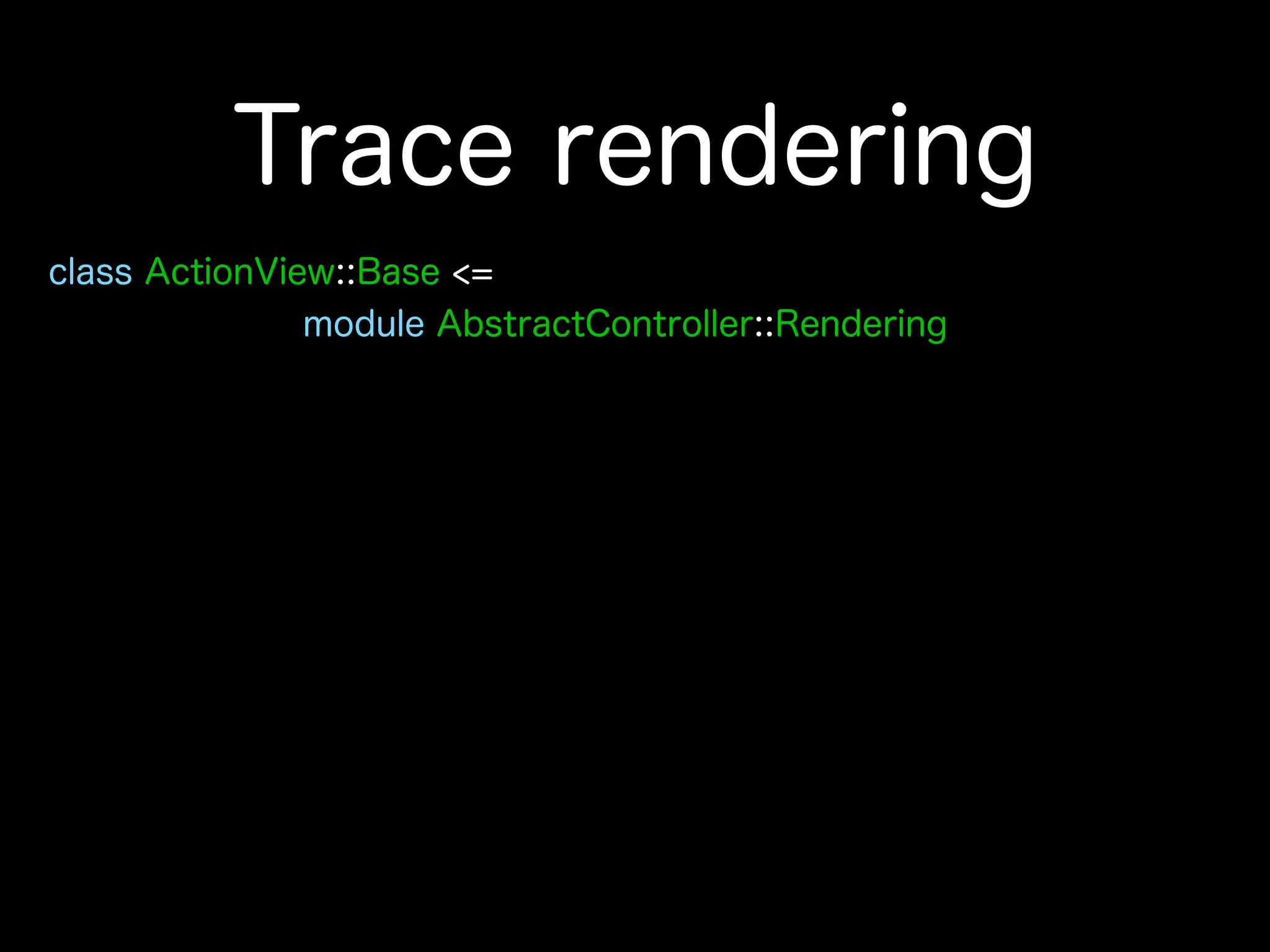 Trace rendering

class ActionView::Base <=
module AbstractController::Rendering